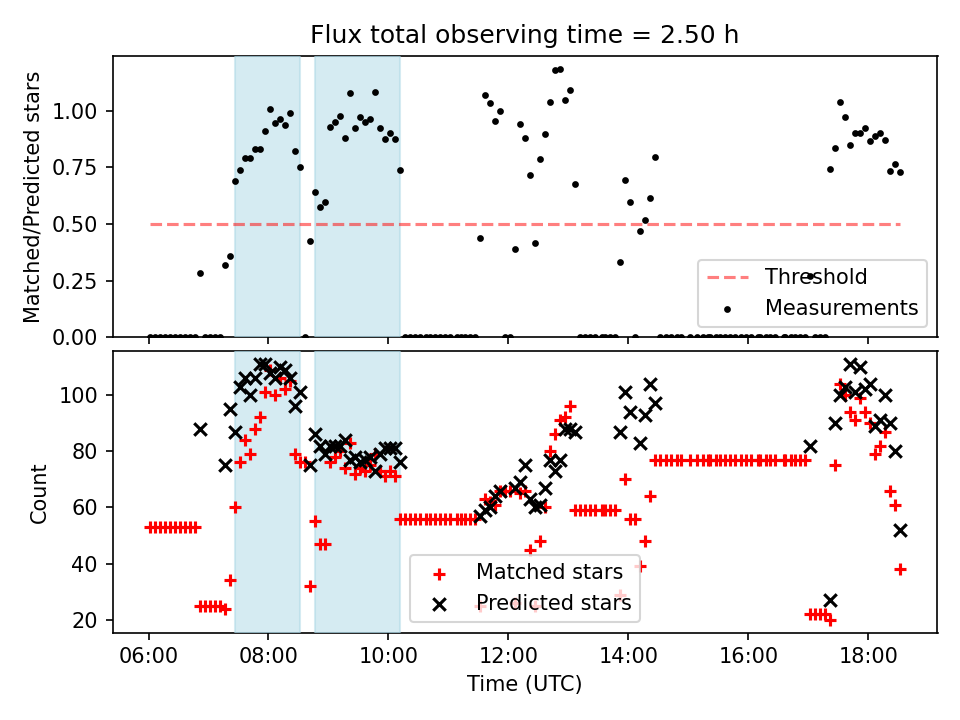 Flux total observing time = 2.50 h

Matched/Predicted stars

1.00
0.75
0.50
0.25
0.00

Threshold
Measurements

Count

100
80
60
40
20

Matched stars
Predicted stars

06:00
08:00
10:00
12:00
14:00
16:00
18:00

Time (UTC)